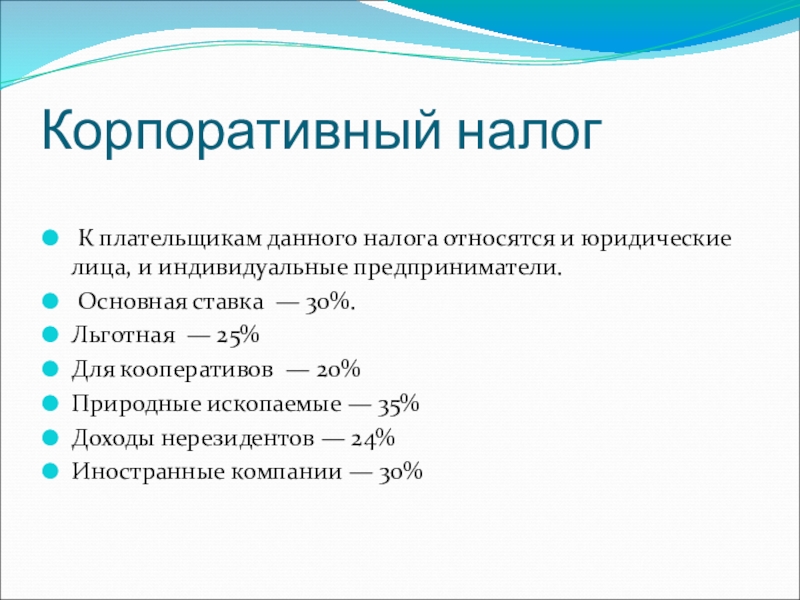 Корпоративный налог

К плательщикам данного налога относятся и юридические лица, и индивидуальные предприниматели.

Основная ставка — 30%.

Льготная — 25%

Для кооперативов — 20%

Природные ископаемые — 35%

Доходы нерезидентов — 24%

Иностранные компании — 30%